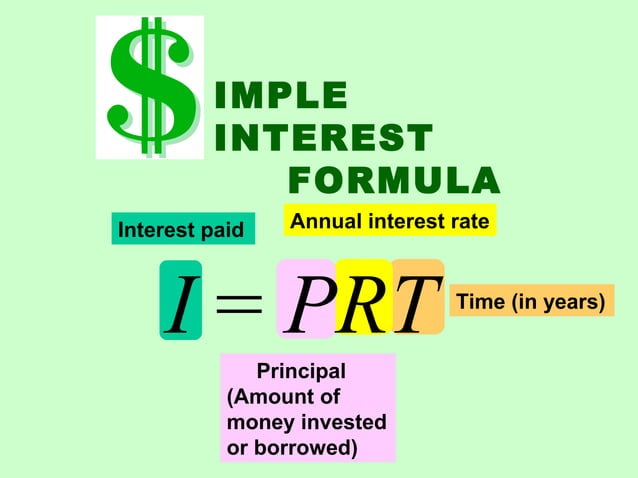 $IMPLE INTEREST FORMULA

Interest paid

Annual interest rate

$I = PRT$

Time (in years)

Principal (Amount of money invested or borrowed)